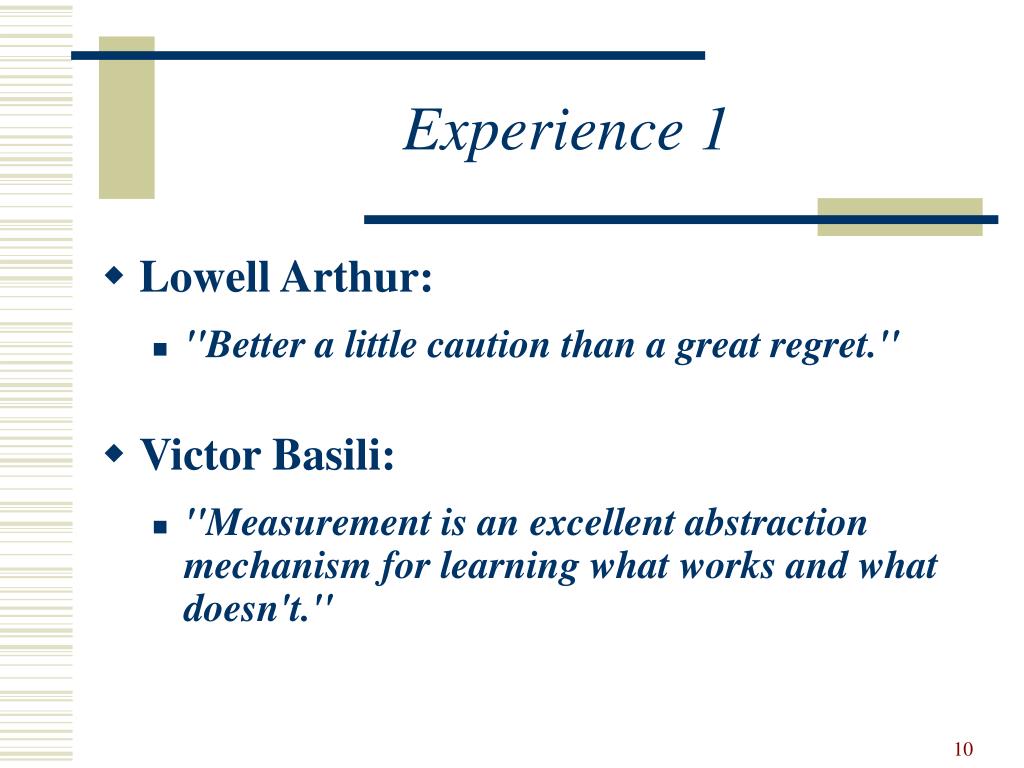 Experience 1

Lowell Arthur:

"Better a little caution than a great regret."

Victor Basili:

"Measurement is an excellent abstraction mechanism for learning what works and what doesn't."

10